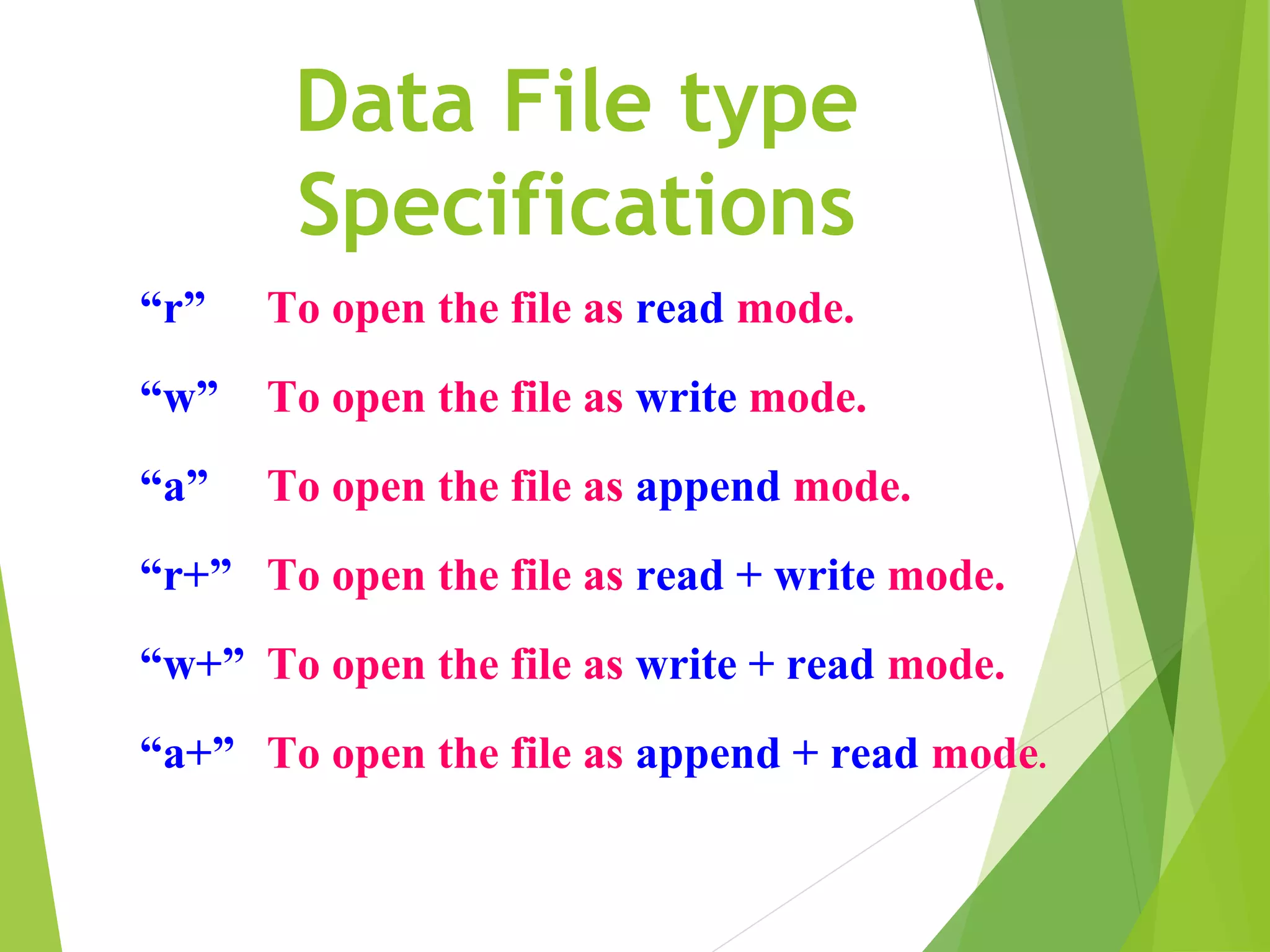 Data File type Specifications

“r” To open the file as read mode.

“w” To open the file as write mode.

“a” To open the file as append mode.

“r+” To open the file as read + write mode.

“w+” To open the file as write + read mode.

“a+” To open the file as append + read mode.